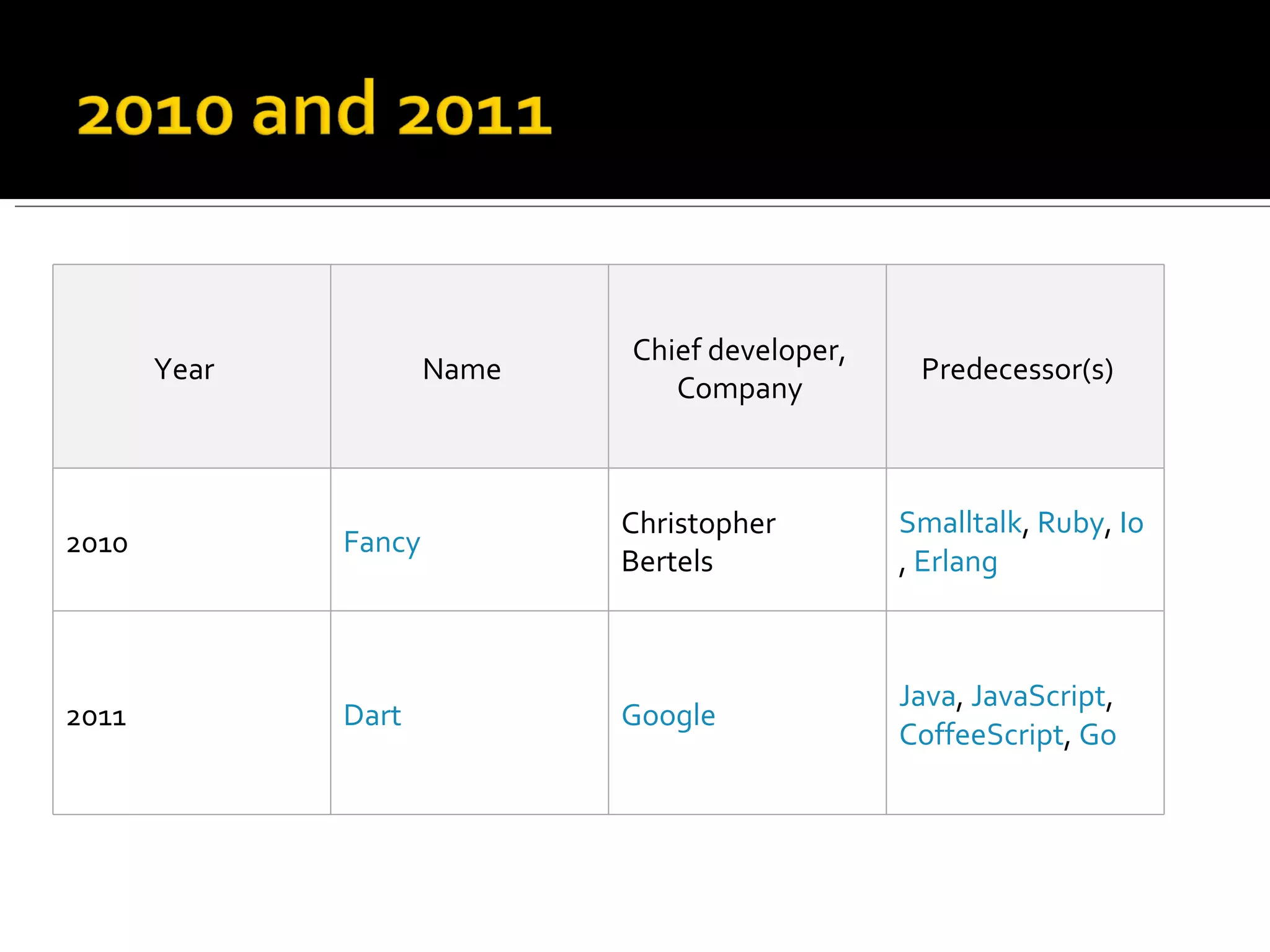 2010 and 2011

| Year | Name | Chief developer, Company | Predecessor(s) |
|---|---|---|---|
| 2010 | Fancy | Christopher Bertels | Smalltalk, Ruby, Io , Erlang |
| 2011 | Dart | Google | Java, JavaScript, CoffeeScript, Go |